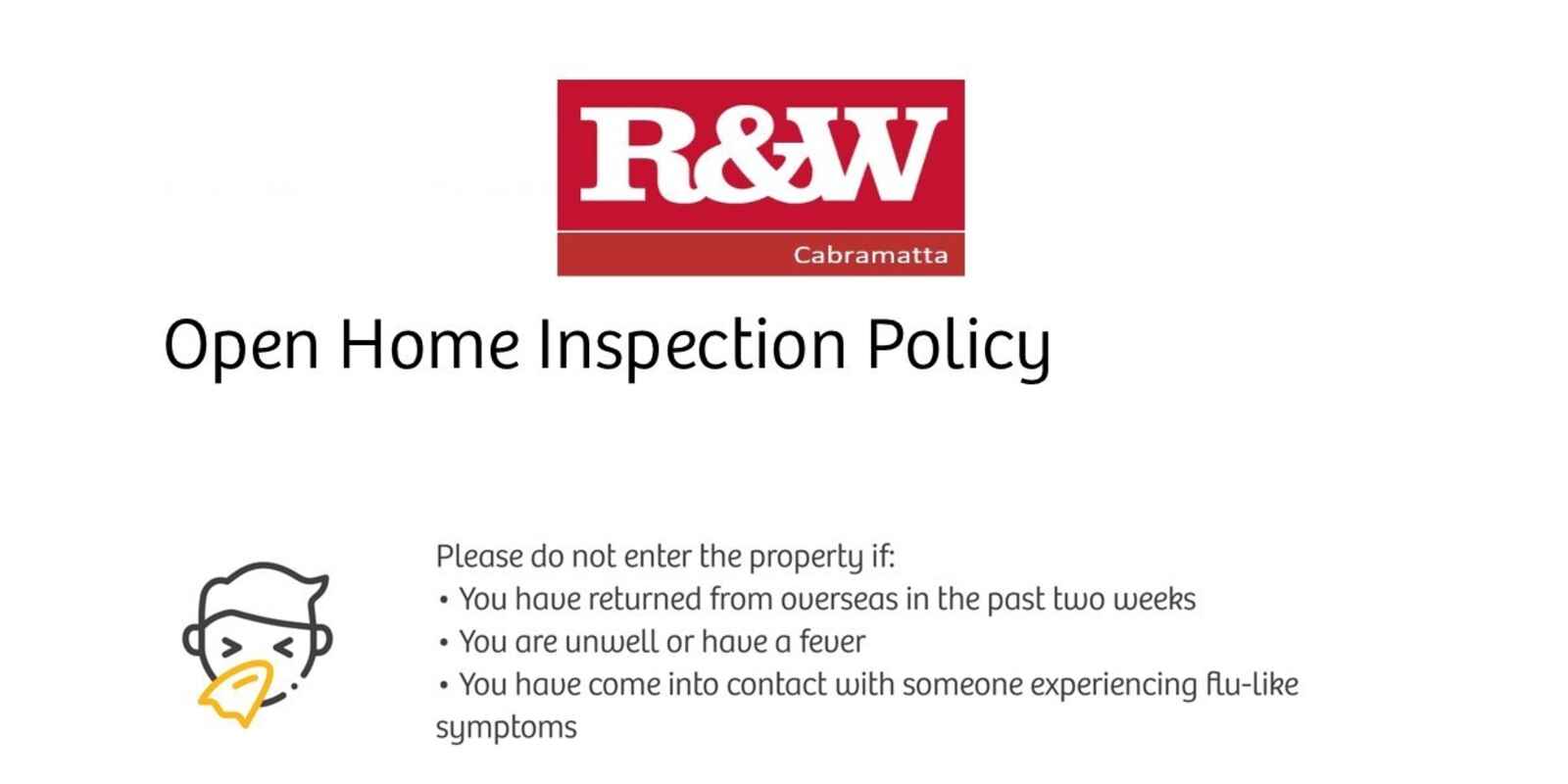 R&W

Cabramatta

Open Home Inspection Policy

Please do not enter the property if:
• You have returned from overseas in the past two weeks
• You are unwell or have a fever
• You have come into contact with someone experiencing flu-like symptoms